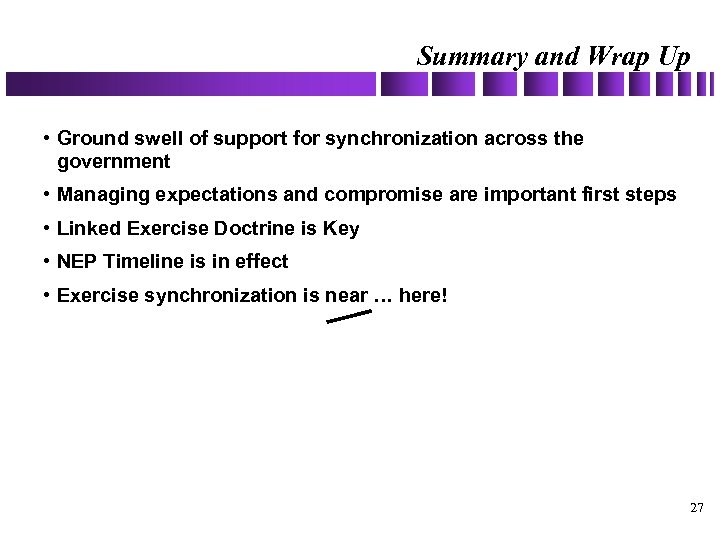 Summary and Wrap Up

• Ground swell of support for synchronization across the government

• Managing expectations and compromise are important first steps

• Linked Exercise Doctrine is Key

• NEP Timeline is in effect

• Exercise synchronization is near … here!

27